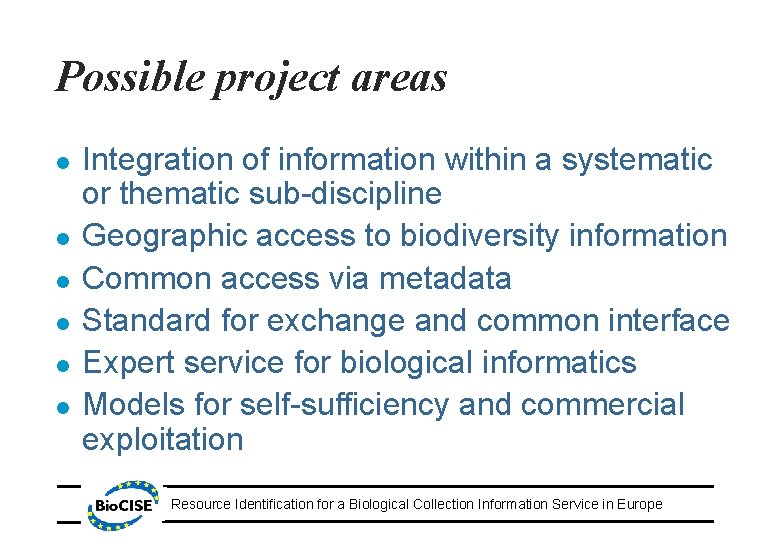 Possible project areas

- Integration of information within a systematic or thematic sub-discipline
- Geographic access to biodiversity information
- Common access via metadata
- Standard for exchange and common interface
- Expert service for biological informatics
- Models for self-sufficiency and commercial exploitation

BioCISE Resource Identification for a Biological Collection Information Service in Europe